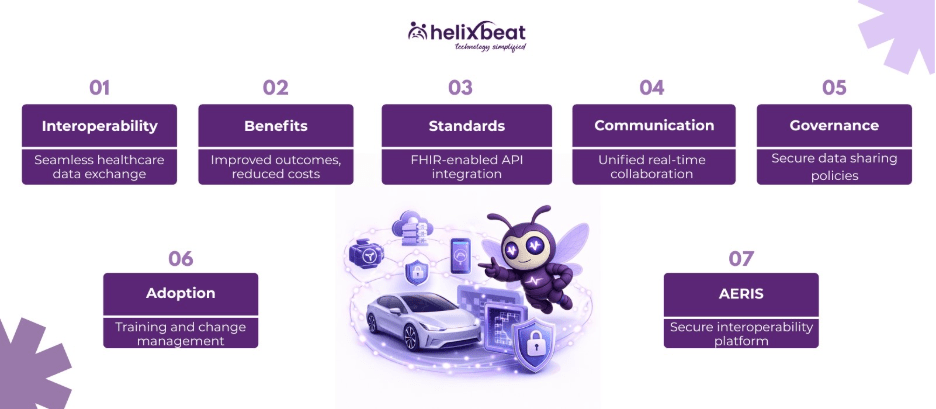 helixbeat
technology simplified

01
Interoperability
Seamless healthcare data exchange

02
Benefits
Improved outcomes, reduced costs

03
Standards
FHIR-enabled API integration

04
Communication
Unified real-time collaboration

05
Governance
Secure data sharing policies

06
Adoption
Training and change management

07
AERIS
Secure interoperability platform